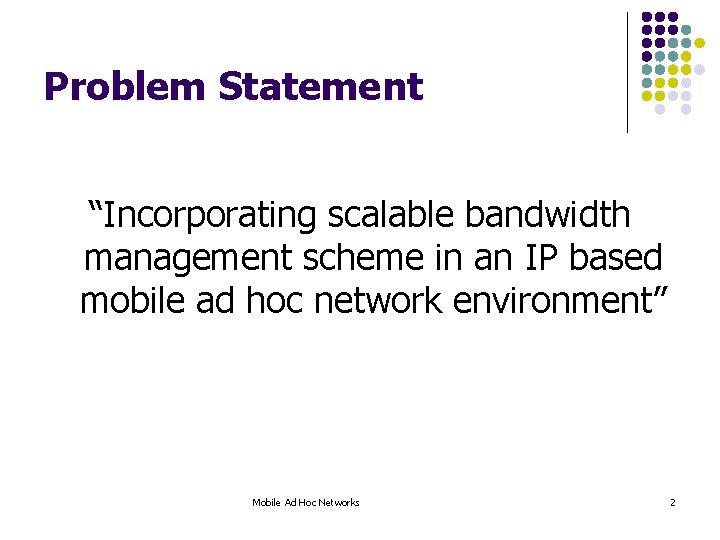 Problem Statement

“Incorporating scalable bandwidth management scheme in an IP based mobile ad hoc network environment”

Mobile Ad Hoc Networks

2